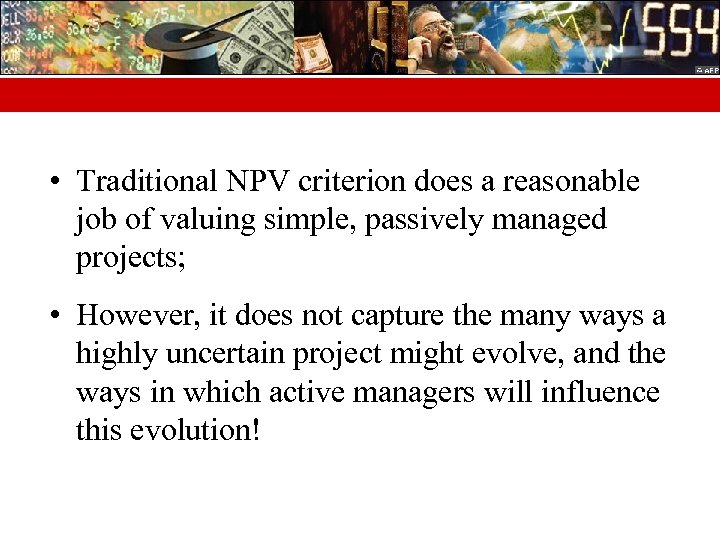 • Traditional NPV criterion does a reasonable job of valuing simple, passively managed projects;

• However, it does not capture the many ways a highly uncertain project might evolve, and the ways in which active managers will influence this evolution!